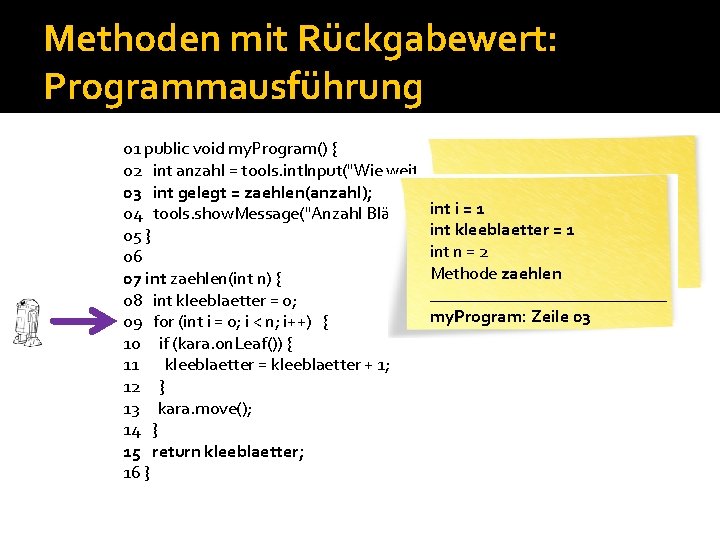 Methoden mit Rückgabewert: Programmausführung

01 public void myProgram() {
02 int anzahl = tools.intInput("Wie weit
03 int gelegt = zaehlen(anzahl);
04 tools.showMessage("Anzahl Blä
05 }
06
07 int zaehlen(int n) {
08 int kleeblaetter = 0;
09 for (int i = 0; i < n; i++) {
10 if (kara.onLeaf()) {
11 kleeblaetter = kleeblaetter + 1;
12 }
13 kara.move();
14 }
15 return kleeblaetter;
16 }

int i = 1
int kleeblaetter = 1
int n = 2
Methode zaehlen

myProgram: Zeile 03